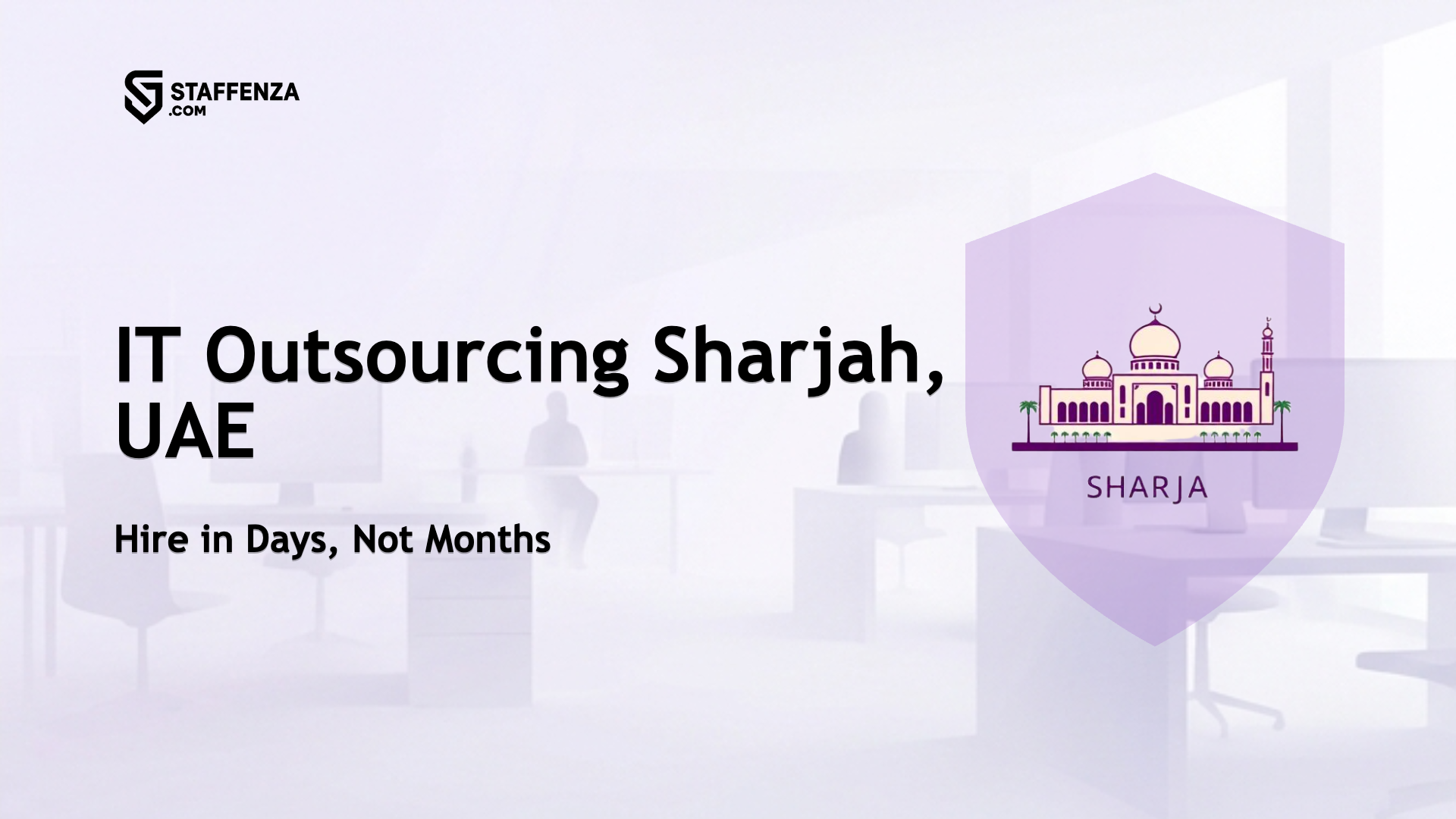 STAFFENZA
.COM

IT Outsourcing Sharjah, UAE

Hire in Days, Not Months

SHARJA